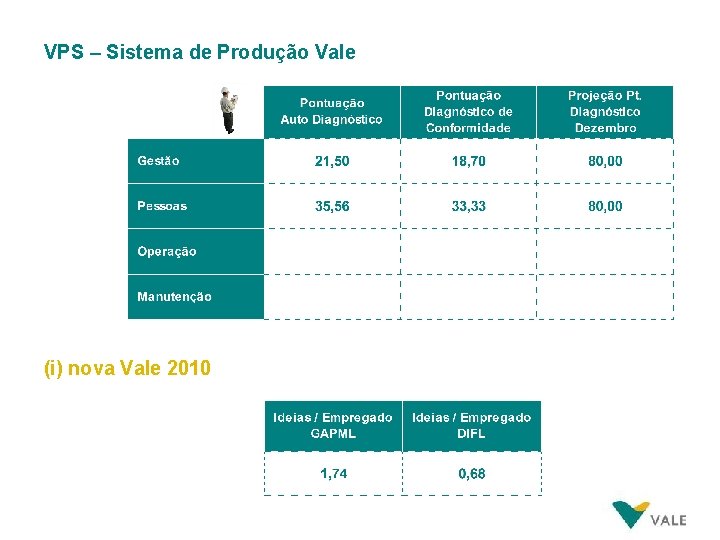 VPS – Sistema de Produção Vale

| | Pontuação Auto Diagnóstico | Pontuação Diagnóstico de Conformidade | Projeção Pt. Diagnóstico Dezembro |
|---|---|---|---|
| Gestão | 21,50 | 18,70 | 80,00 |
| Pessoas | 35,56 | 33,33 | 80,00 |
| Operação | | | |
| Manutenção | | | |

(i) nova Vale 2010

| Ideias / Empregado GAPML | Ideias / Empregado DIFL |
|---|---|
| 1,74 | 0,68 |

VALE